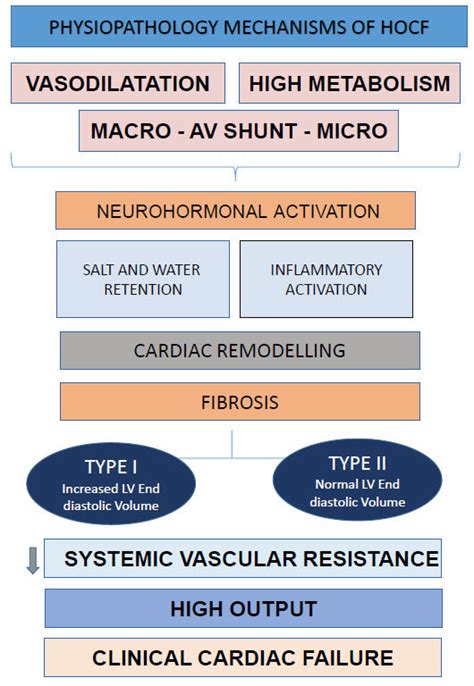 PHYSIOPATHOLOGY MECHANISMS OF HOCF

VASODILATATION

HIGH METABOLISM

MACRO - AV SHUNT - MICRO

NEUROHORMONAL ACTIVATION

SALT AND WATER RETENTION

INFLAMMATORY ACTIVATION

CARDIAC REMODELLING

FIBROSIS

TYPE I
Increased LV End diastolic Volume

TYPE II
Normal LV End diastolic Volume

SYSTEMIC VASCULAR RESISTANCE

HIGH OUTPUT

CLINICAL CARDIAC FAILURE